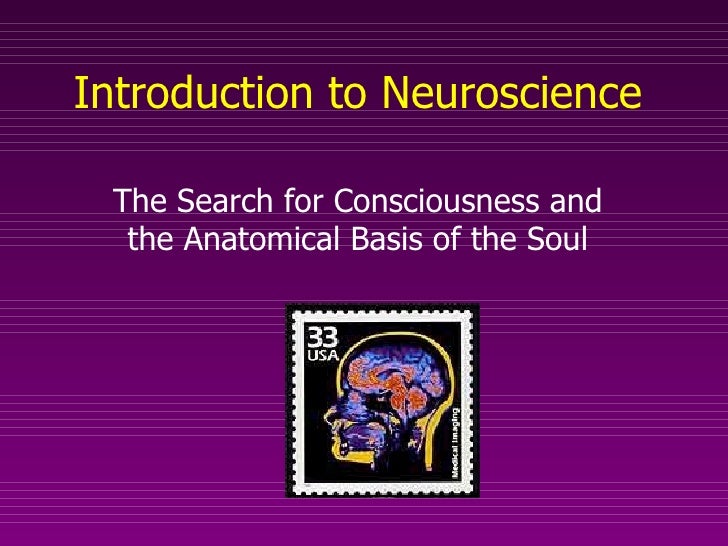 Introduction to Neuroscience

The Search for Consciousness and the Anatomical Basis of the Soul

33
USA

Medical Imaging